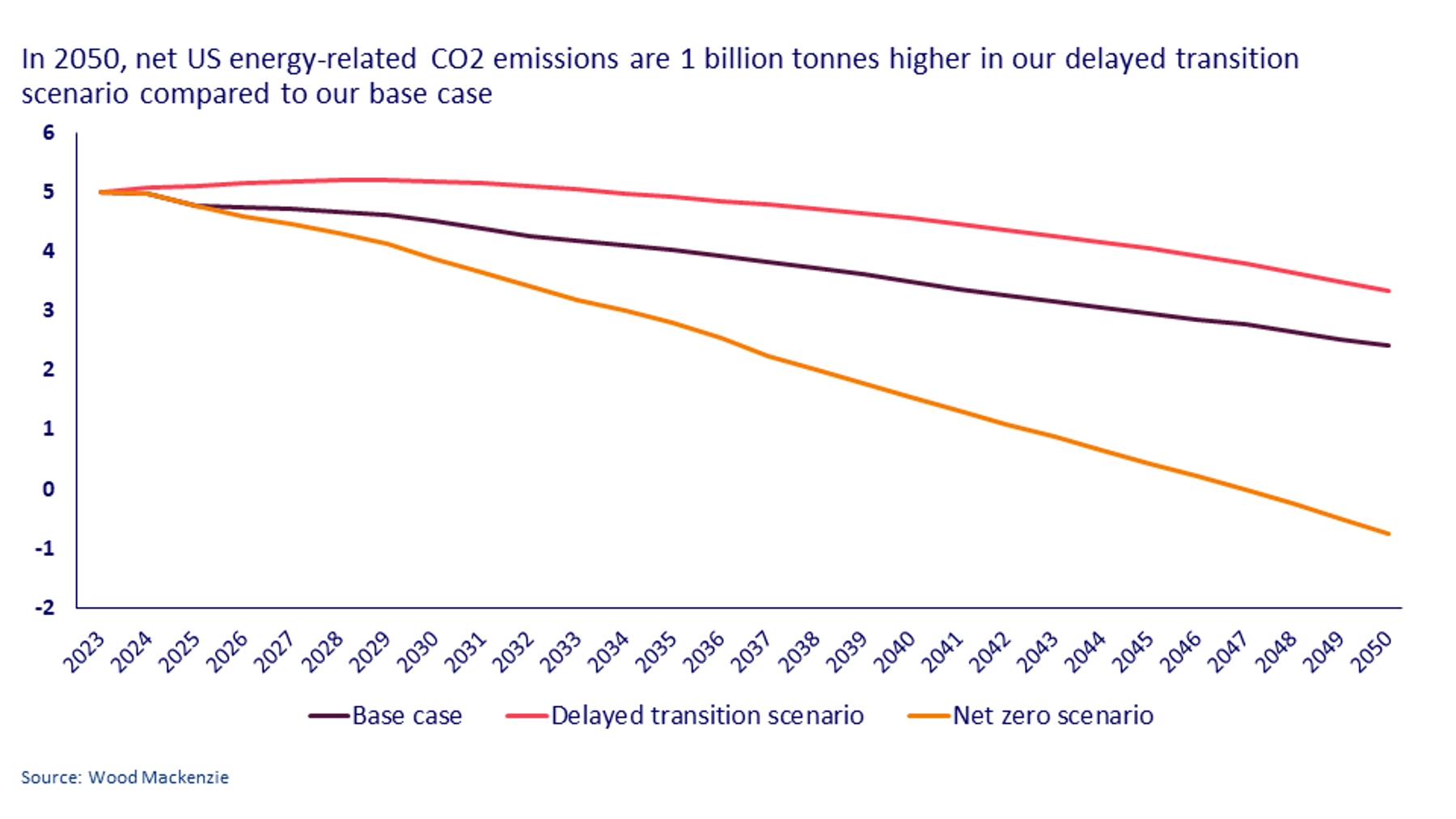 In 2050, net US energy-related CO2 emissions are 1 billion tonnes higher in our delayed transition scenario compared to our base case

6
5
4
3
2
1
0
-1
-2

2023 2024 2025 2026 2027 2028 2029 2030 2031 2032 2033 2034 2035 2036 2037 2038 2039 2040 2041 2042 2043 2044 2045 2046 2047 2048 2049 2050

Base case
Delayed transition scenario
Net zero scenario

Source: Wood Mackenzie